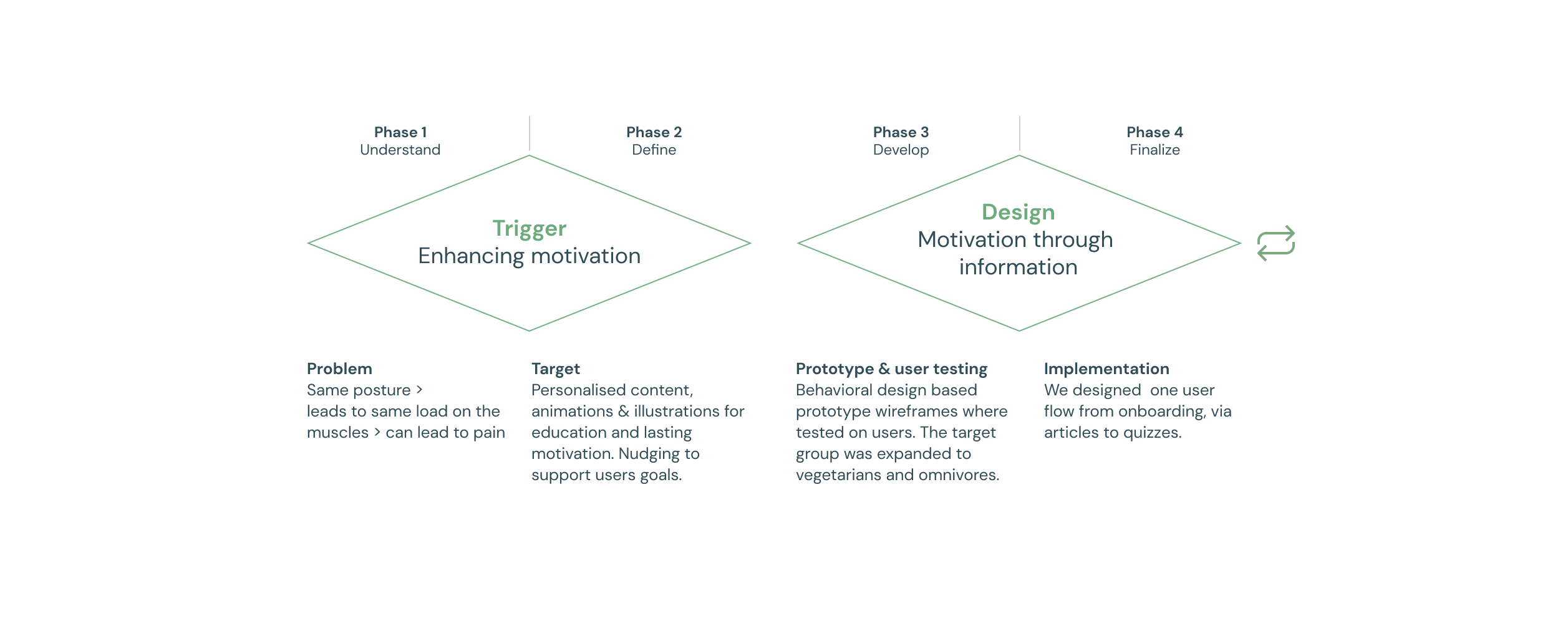 Phase 1
Understand

Phase 2
Define

Phase 3
Develop

Phase 4
Finalize

Trigger
Enhancing motivation

Design
Motivation through information

Problem
Same posture > leads to same load on the muscles > can lead to pain

Target
Personalised content, animations & illustrations for education and lasting motivation. Nudging to support users goals.

Prototype & user testing
Behavioral design based prototype wireframes where tested on users. The target group was expanded to vegetarians and omnivores.

Implementation
We designed one user flow from onboarding, via articles to quizzes.